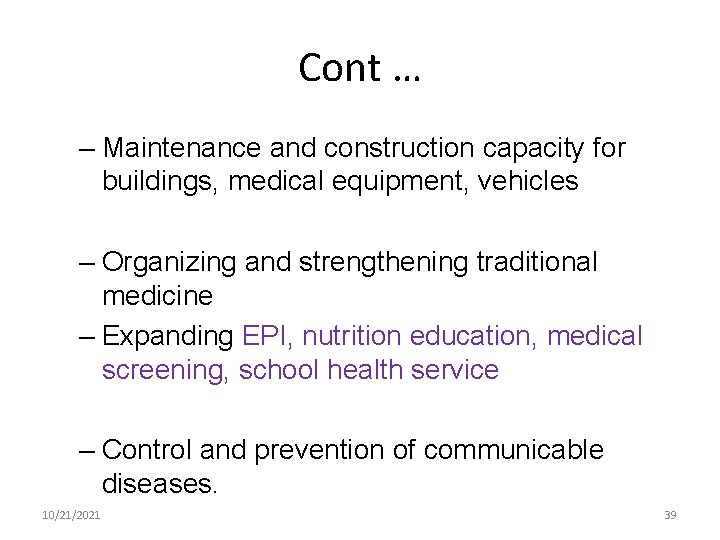 Cont …

– Maintenance and construction capacity for buildings, medical equipment, vehicles

– Organizing and strengthening traditional medicine

– Expanding EPI, nutrition education, medical screening, school health service

– Control and prevention of communicable diseases.

10/21/2021

39